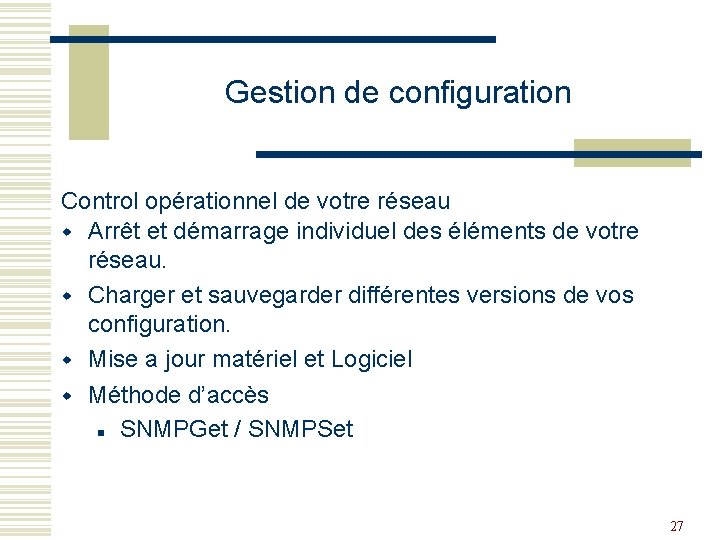 Gestion de configuration

Control opérationnel de votre réseau

- Arrêt et démarrage individuel des éléments de votre réseau.
- Charger et sauvegarder différentes versions de vos configuration.
- Mise a jour matériel et Logiciel
- Méthode d'accès
  - SNMPGet / SNMPSet

27